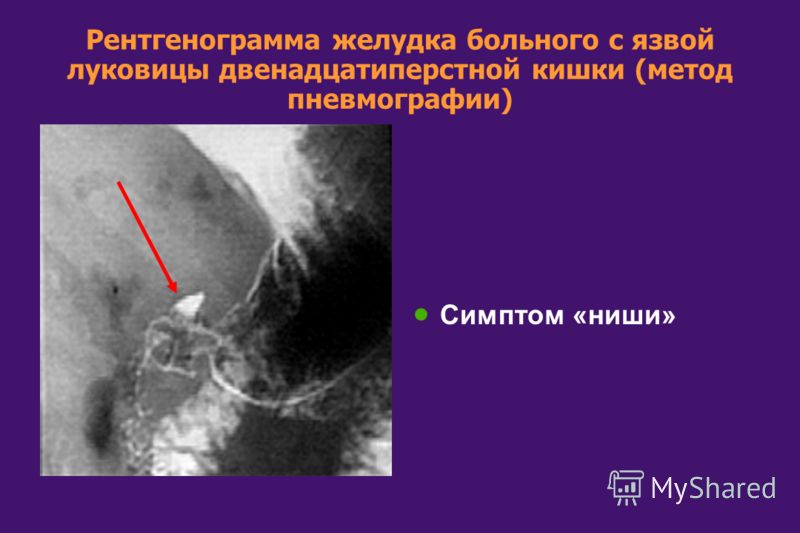 Рентгенограмма желудка больного с язвой луковицы двенадцатиперстной кишки (метод пневмографии)

Симптом «ниши»

MyShared